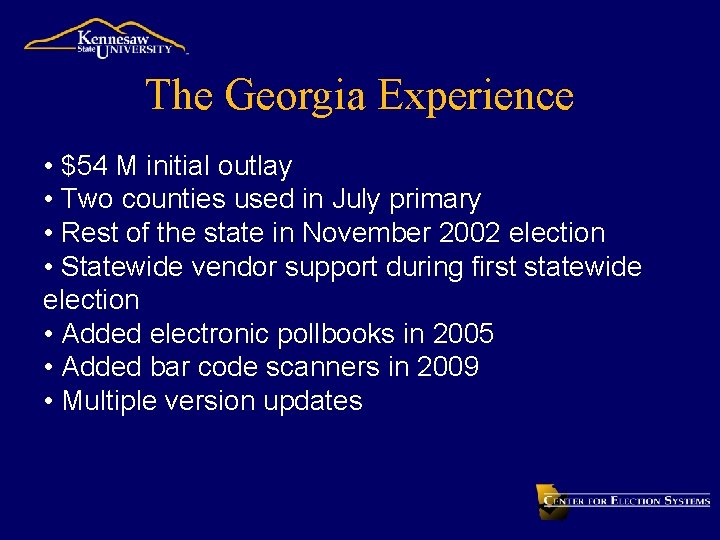 Kennesaw State UNIVERSITY

The Georgia Experience

• \$54 M initial outlay
• Two counties used in July primary
• Rest of the state in November 2002 election
• Statewide vendor support during first statewide election
• Added electronic pollbooks in 2005
• Added bar code scanners in 2009
• Multiple version updates

CENTER FOR ELECTION SYSTEMS